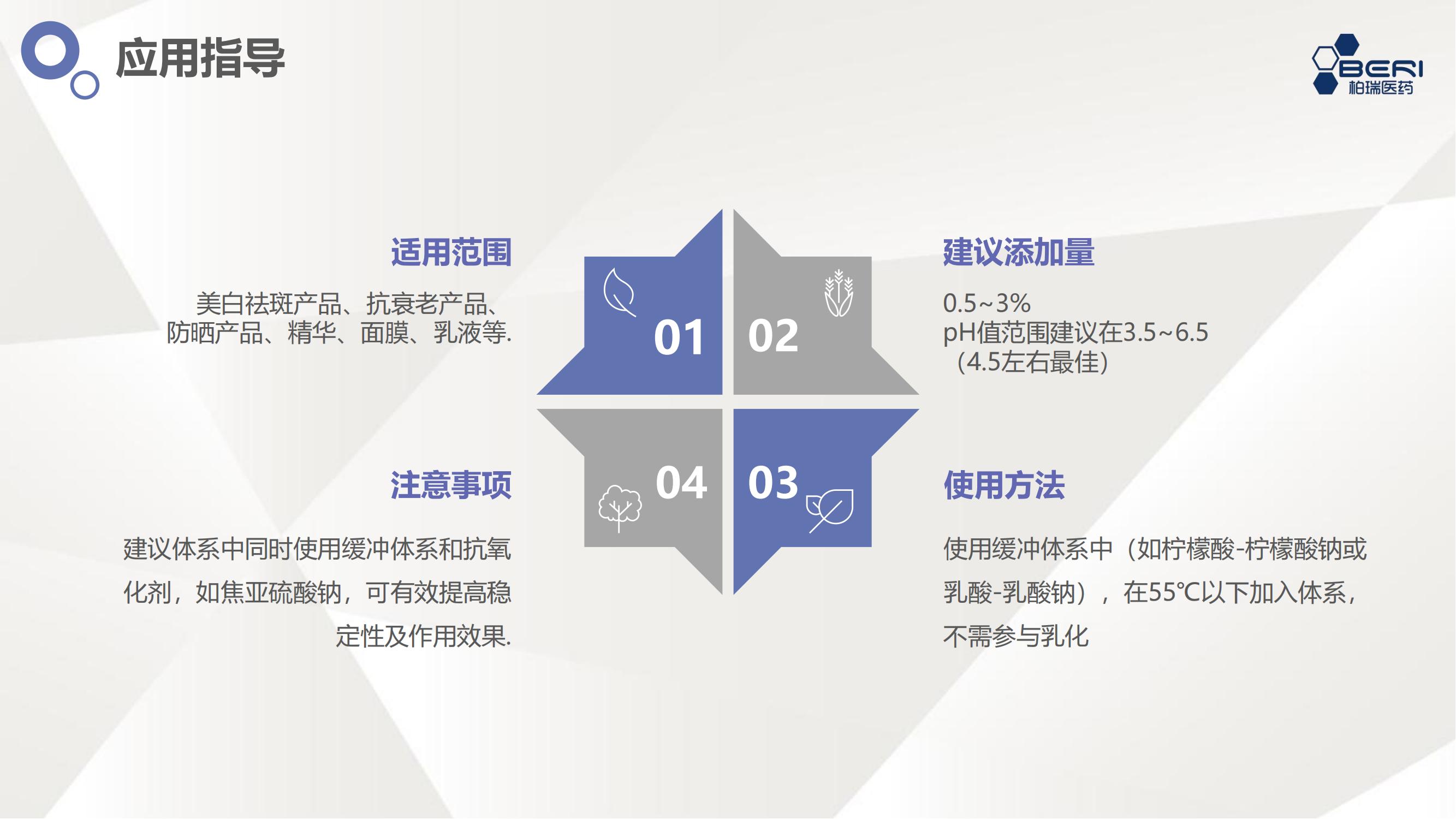 应用指导

BERI
柏瑞医药

适用范围

美白祛斑产品、抗衰老产品、防晒产品、精华、面膜、乳液等.

01

02

建议添加量

0.5~3%
pH值范围建议在3.5~6.5（4.5左右最佳）

注意事项

建议体系中同时使用缓冲体系和抗氧化剂，如焦亚硫酸钠，可有效提高稳定性及作用效果.

04

03

使用方法

使用缓冲体系中（如柠檬酸-柠檬酸钠或乳酸-乳酸钠），在55℃以下加入体系，不需参与乳化